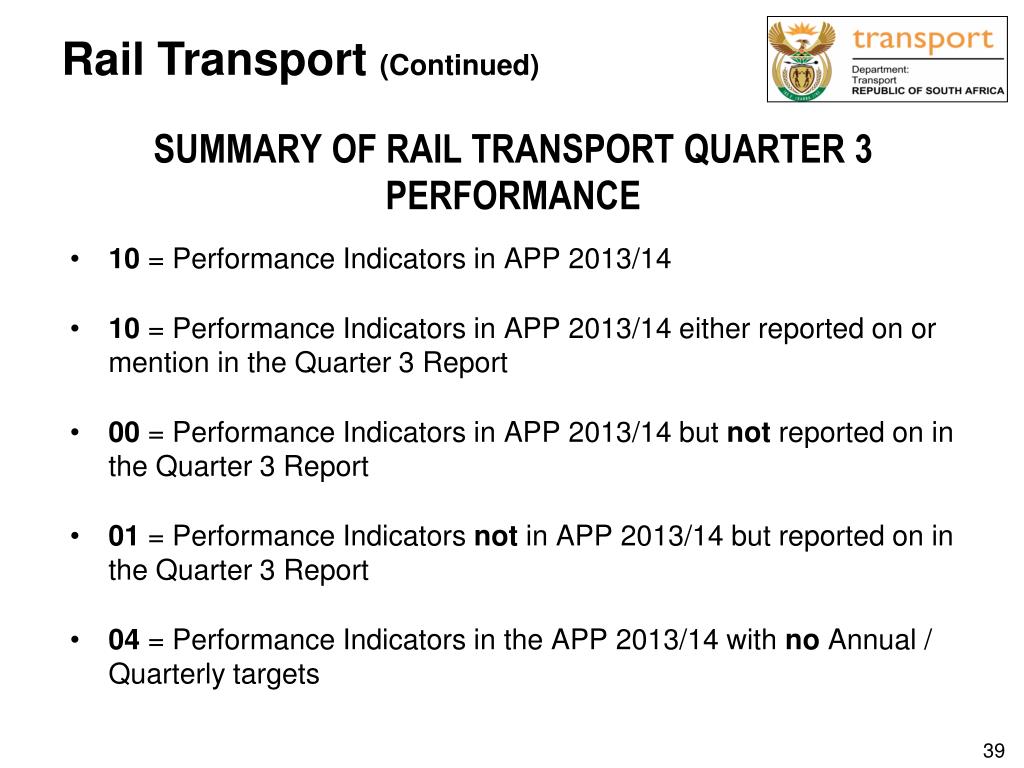 Rail Transport (Continued)

transport
Department:
Transport
REPUBLIC OF SOUTH AFRICA

SUMMARY OF RAIL TRANSPORT QUARTER 3 PERFORMANCE

• 10 = Performance Indicators in APP 2013/14

• 10 = Performance Indicators in APP 2013/14 either reported on or mention in the Quarter 3 Report

• 00 = Performance Indicators in APP 2013/14 but not reported on in the Quarter 3 Report

• 01 = Performance Indicators not in APP 2013/14 but reported on in the Quarter 3 Report

• 04 = Performance Indicators in the APP 2013/14 with no Annual / Quarterly targets

39